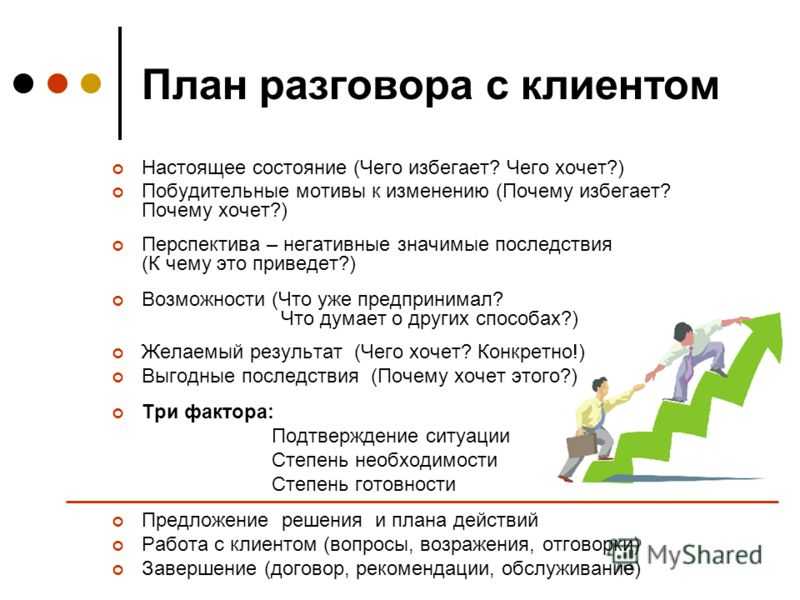 План разговора с клиентом

Настоящее состояние (Чего избегает? Чего хочет?)
Побудительные мотивы к изменению (Почему избегает? Почему хочет?)

Перспектива – негативные значимые последствия (К чему это приведет?)

Возможности (Что уже предпринимал? Что думает о других способах?)

Желаемый результат (Чего хочет? Конкретно!)
Выгодные последствия (Почему хочет этого?)

Три фактора:
Подтверждение ситуации
Степень необходимости
Степень готовности

Предложение решения и плана действий
Работа с клиентом (вопросы, возражения, отговорки)
Завершение (договор, рекомендации, обслуживание)

MyShared